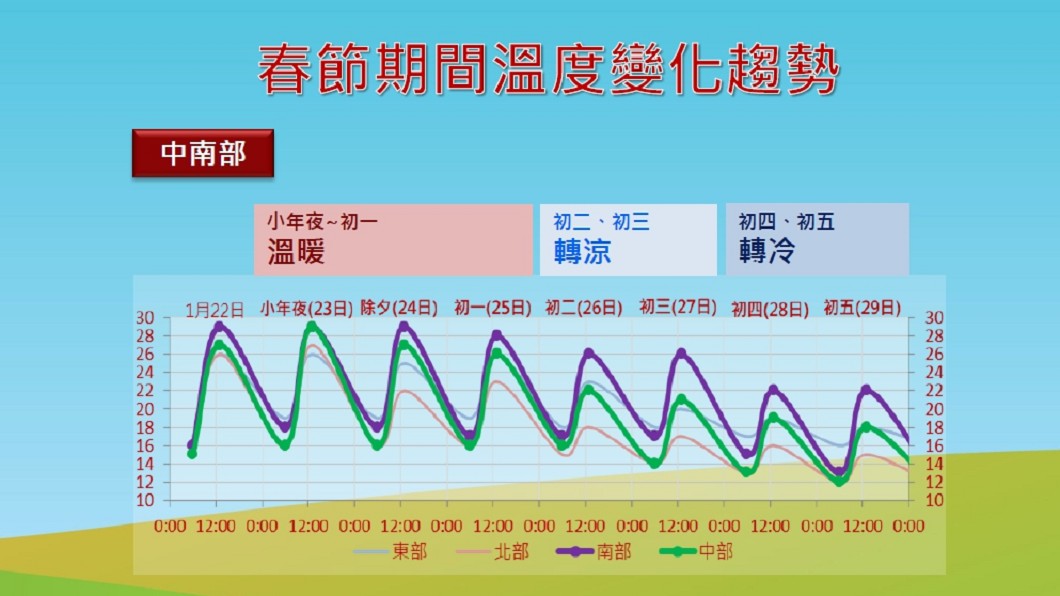 春節期間溫度變化趨勢

中南部

小年夜~初一
溫暖

初二、初三
轉涼

初四、初五
轉冷

1月22日 小年夜(23日) 除夕(24日) 初一(25日) 初二(26日) 初三(27日) 初四(28日) 初五(29日)

30 28 26 24 22 20 18 16 14 12 10

30 28 26 24 22 20 18 16 14 12 10

0:00 12:00 0:00 12:00 0:00 12:00 0:00 12:00 0:00 12:00 0:00 12:00 0:00 12:00 0:00 12:00 0:00

東部 北部 南部 中部